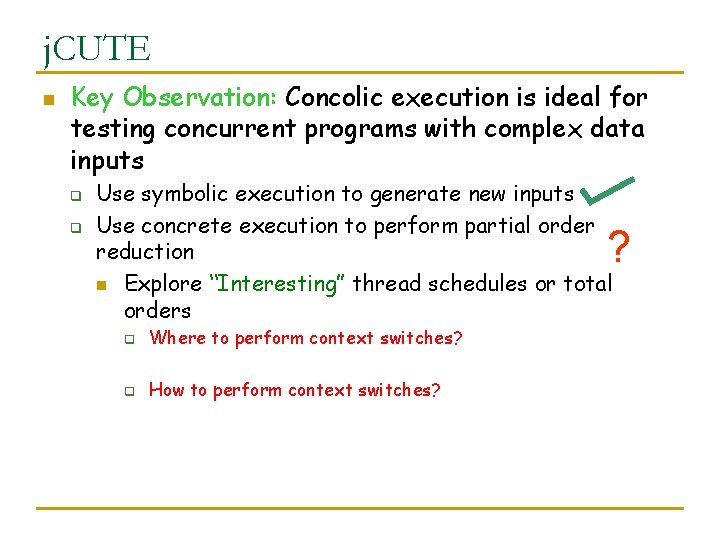 jCUTE

Key Observation: Concolic execution is ideal for testing concurrent programs with complex data inputs

Use symbolic execution to generate new inputs

Use concrete execution to perform partial order reduction

?

Explore "Interesting" thread schedules or total orders

Where to perform context switches?

How to perform context switches?